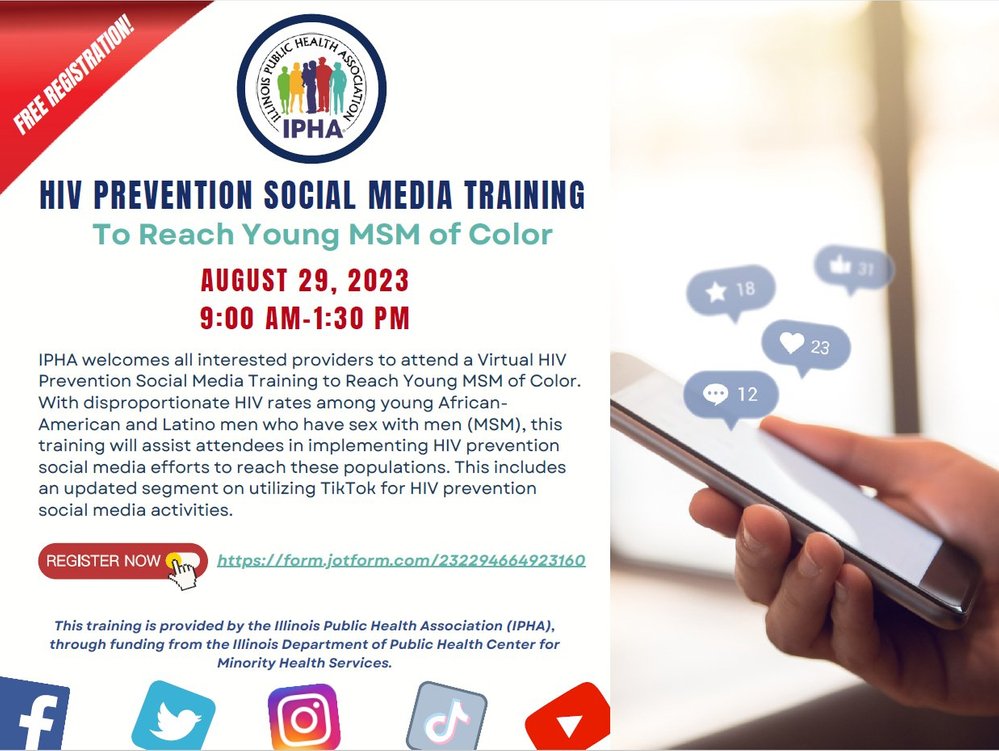 FREE REGISTRATION!

ILLINOIS PUBLIC HEALTH ASSOCIATION
IPHA

HIV PREVENTION SOCIAL MEDIA TRAINING
To Reach Young MSM of Color

AUGUST 29, 2023
9:00 AM-1:30 PM

IPHA welcomes all interested providers to attend a Virtual HIV Prevention Social Media Training to Reach Young MSM of Color. With disproportionate HIV rates among young African-American and Latino men who have sex with men (MSM), this training will assist attendees in implementing HIV prevention social media efforts to reach these populations. This includes an updated segment on utilizing TikTok for HIV prevention social media activities.

REGISTER NOW https://form.jotform.com/232294664923160

This training is provided by the Illinois Public Health Association (IPHA), through funding from the Illinois Department of Public Health Center for Minority Health Services.

18
31
23
12